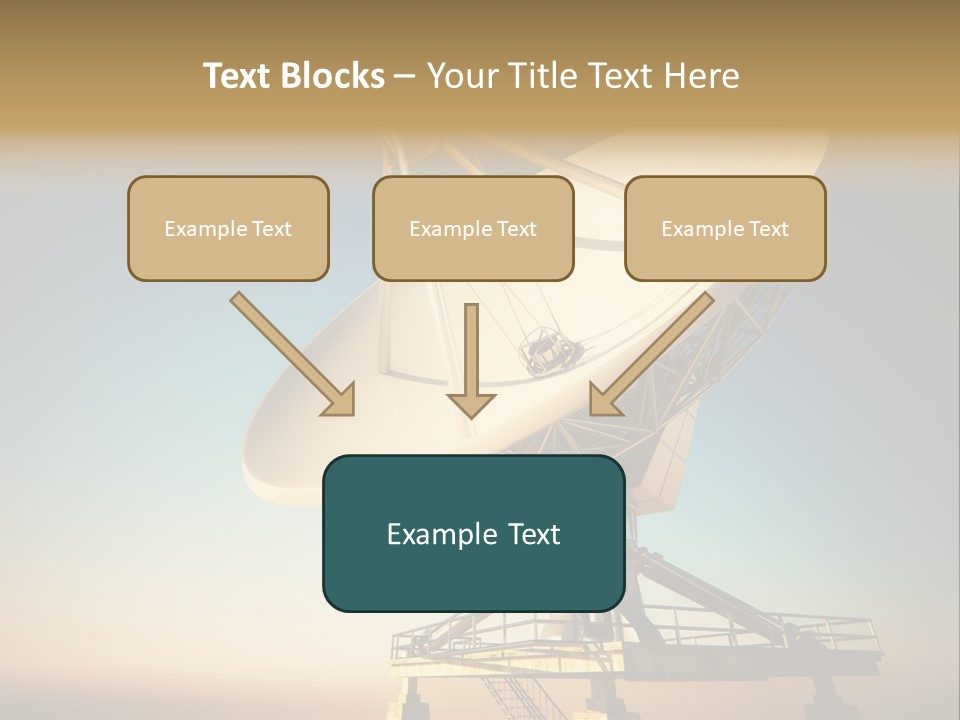 Text Blocks – Your Title Text Here

Example Text

Example Text

Example Text

Example Text